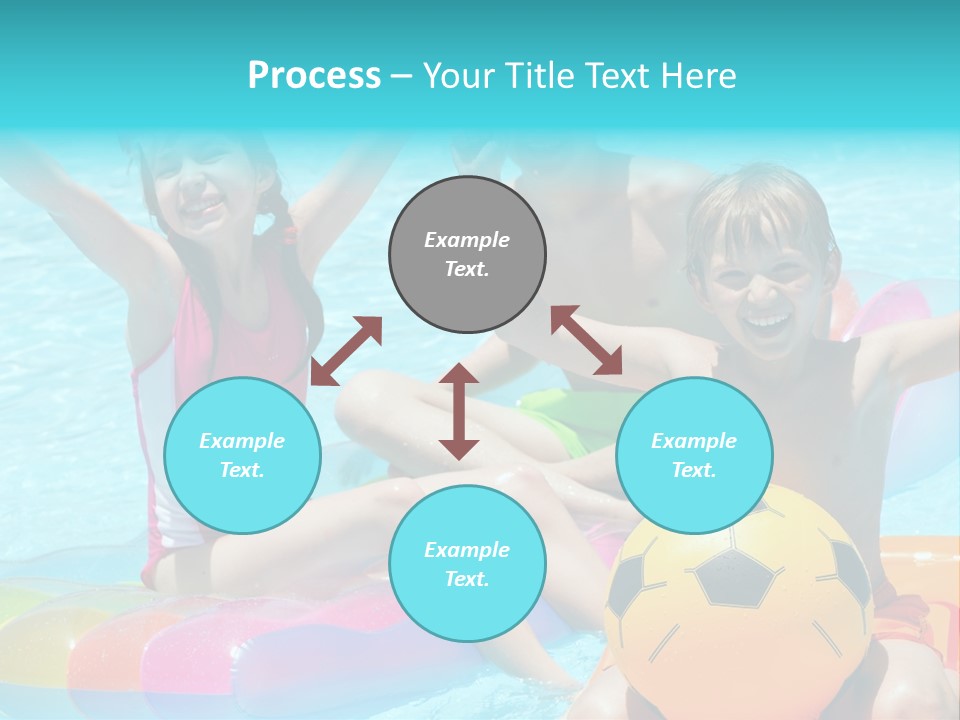 Process – Your Title Text Here

Example Text.

Example Text.

Example Text.

Example Text.